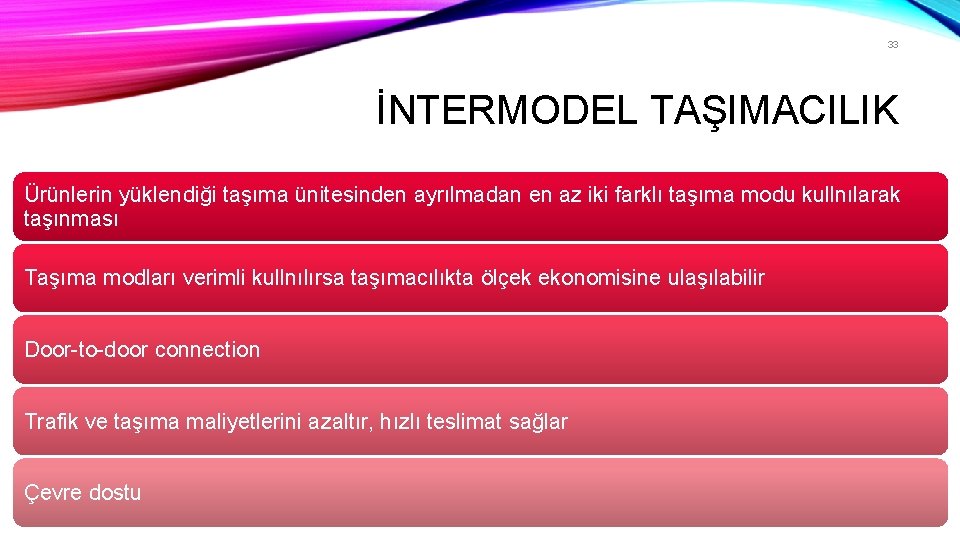 33

İNTERMODEL TAŞIMACILIK

Ürünlerin yüklendiği taşıma ünitesinden ayrılmadan en az iki farklı taşıma modu kullnılarak taşınması

Taşıma modları verimli kullnılırsa taşımacılıkta ölçek ekonomisine ulaşılabilir

Door-to-door connection

Trafik ve taşıma maliyetlerini azaltır, hızlı teslimat sağlar

Çevre dostu